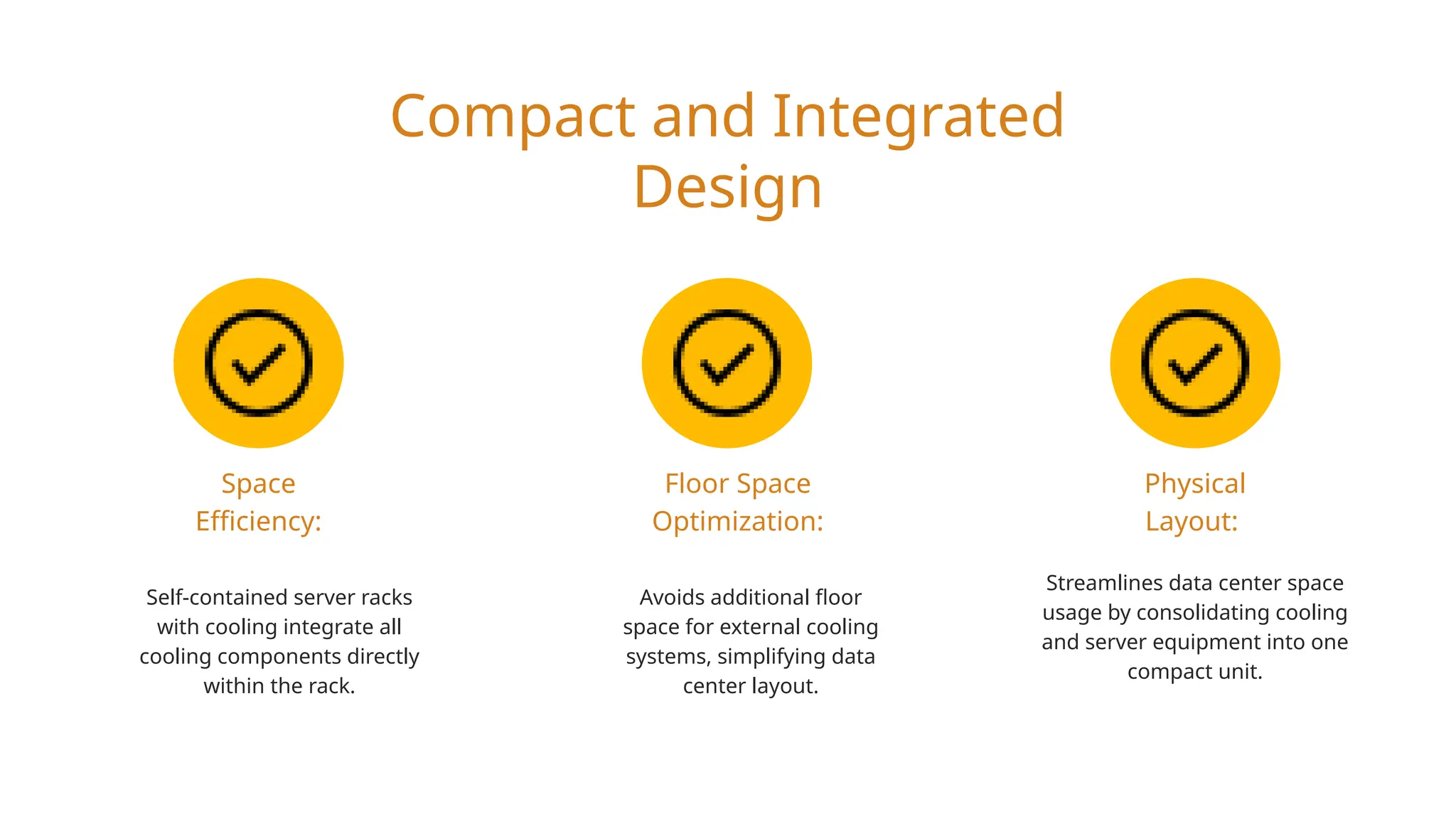 Compact and Integrated Design

Space Efficiency:

Self-contained server racks with cooling integrate all cooling components directly within the rack.

Floor Space Optimization:

Avoids additional floor space for external cooling systems, simplifying data center layout.

Physical Layout:

Streamlines data center space usage by consolidating cooling and server equipment into one compact unit.